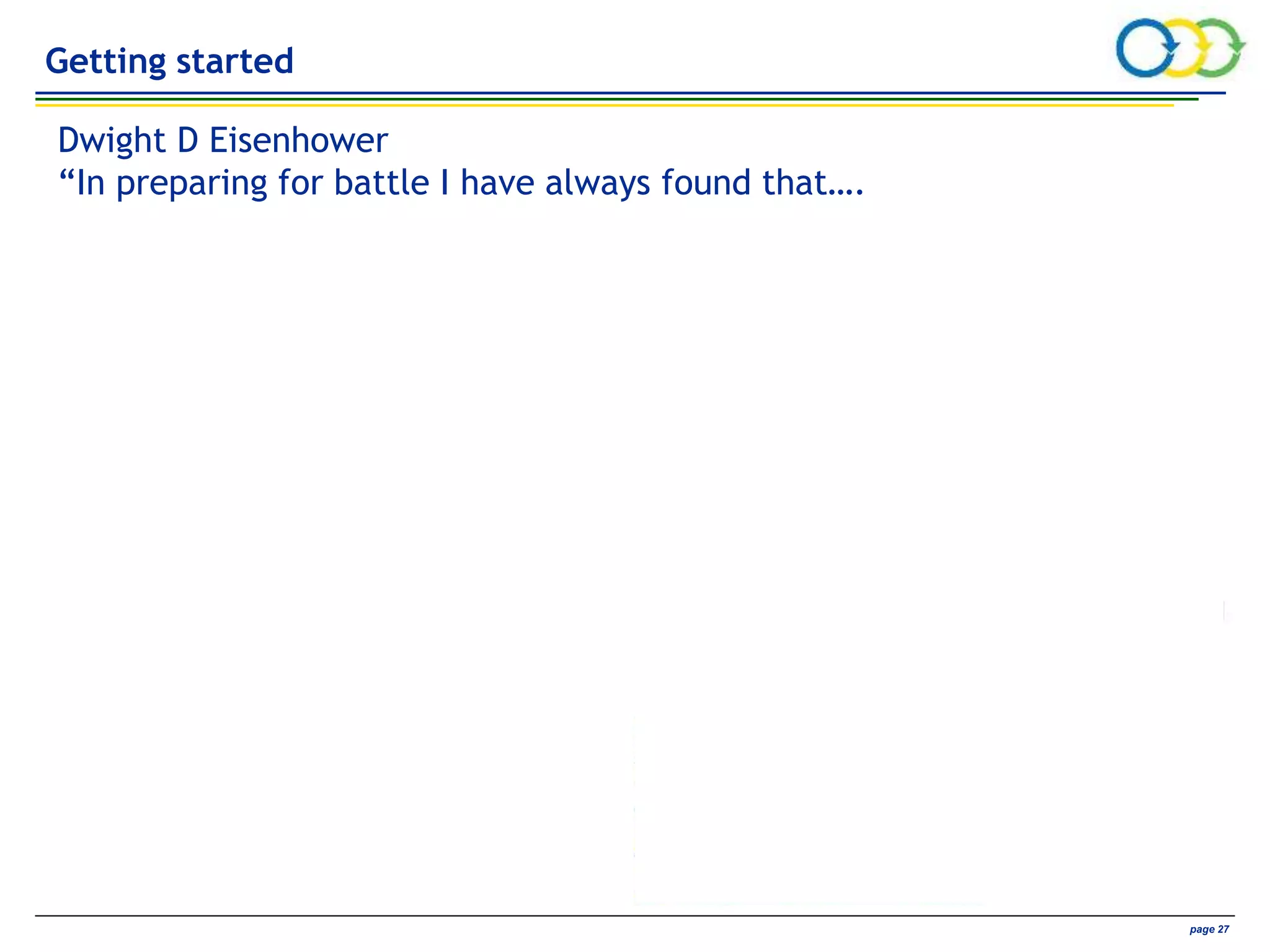 Getting started

Dwight D Eisenhower
“In preparing for battle I have always found that….

page 27